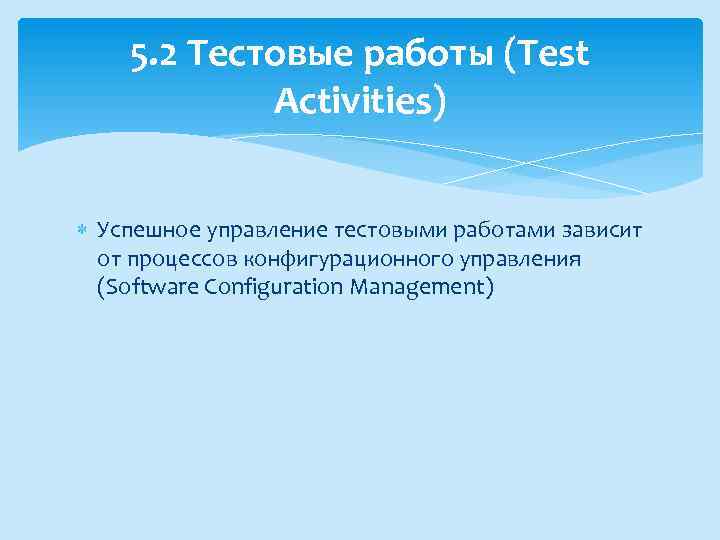 5.2 Тестовые работы (Test Activities)

Успешное управление тестовыми работами зависит от процессов конфигурационного управления (Software Configuration Management)